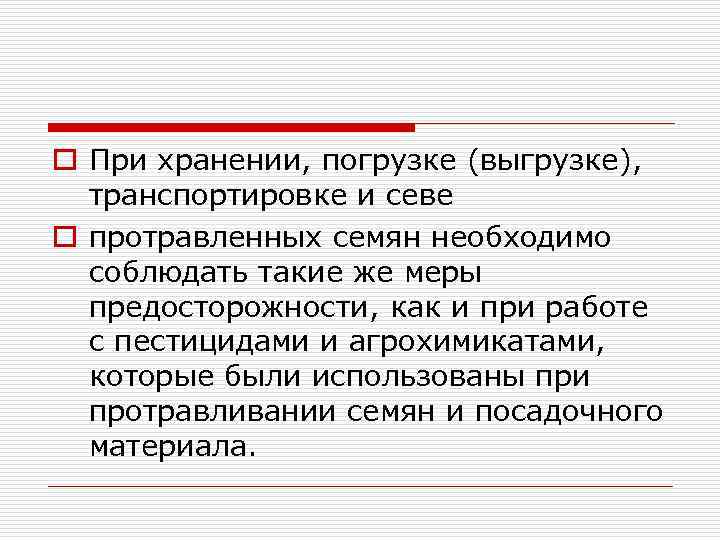 При хранении, погрузке (выгрузке), транспортировке и севе

протравленных семян необходимо соблюдать такие же меры предосторожности, как и при работе с пестицидами и агрохимикатами, которые были использованы при протравливании семян и посадочного материала.